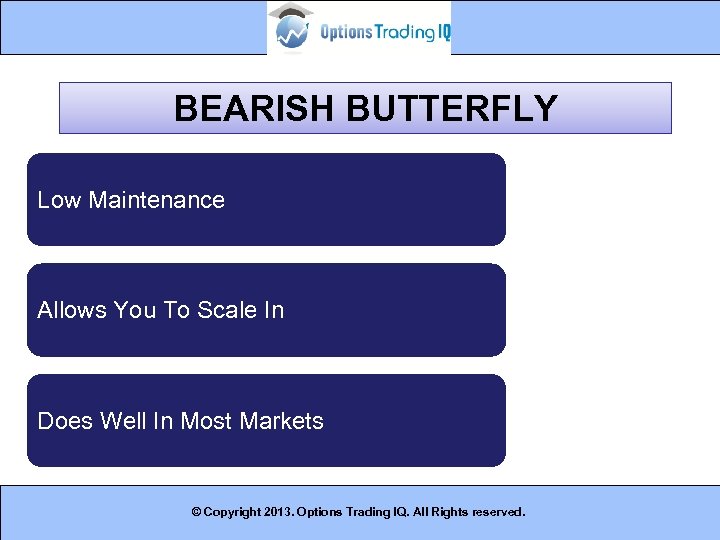 Options Trading IQ

BEARISH BUTTERFLY

Low Maintenance

Allows You To Scale In

Does Well In Most Markets

© Copyright 2013. Options Trading IQ. All Rights reserved.